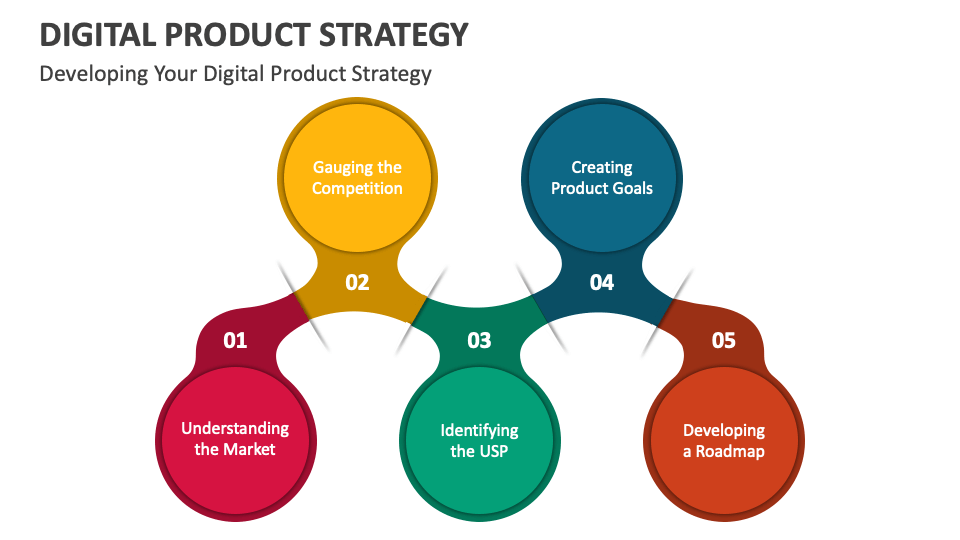 DIGITAL PRODUCT STRATEGY

Developing Your Digital Product Strategy

01

Understanding the Market

02

Gauging the Competition

03

Identifying the USP

04

Creating Product Goals

05

Developing a Roadmap